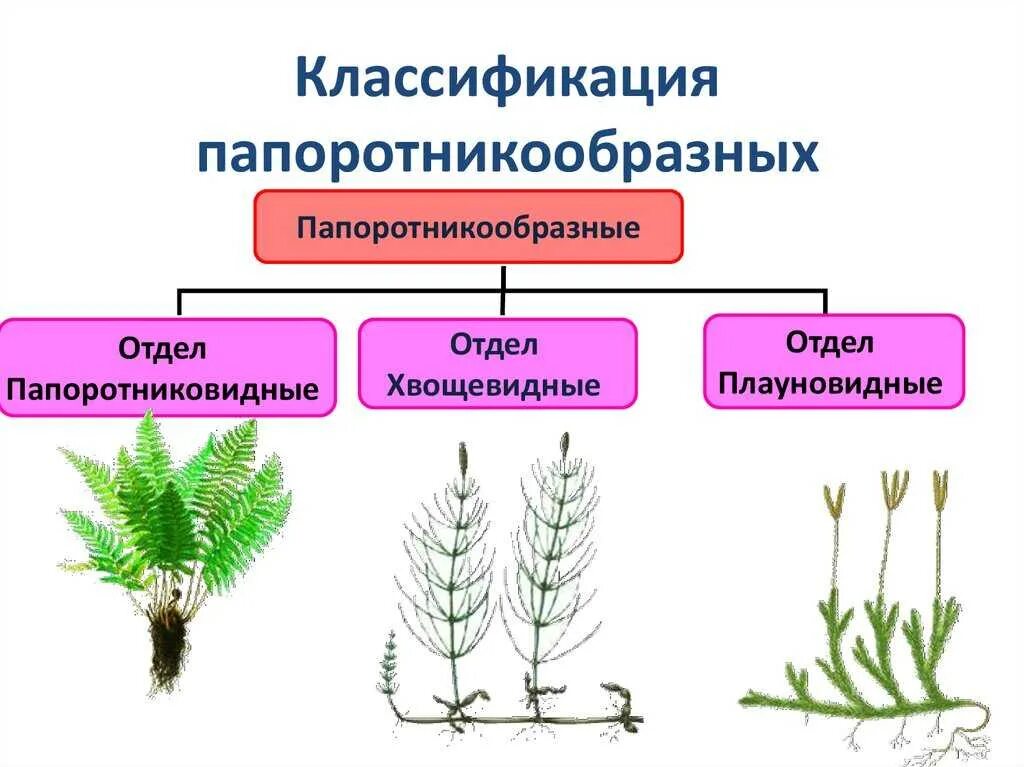 Классификация папоротникообразных

Папоротникообразные

Отдел Папоротниковидные

Отдел Хвощевидные

Отдел Плауновидные